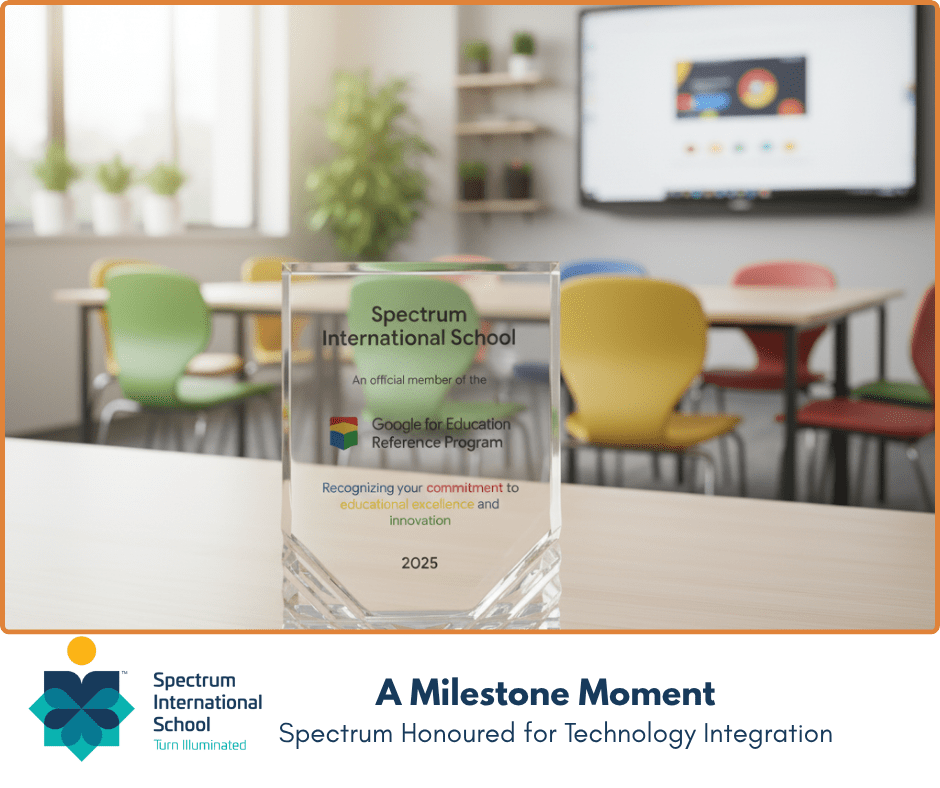 Spectrum International School

An official member of the

Google for Education Reference Program

Recognizing your commitment to educational excellence and innovation

2025

Spectrum International School
Turn Illuminated

A Milestone Moment
Spectrum Honoured for Technology Integration